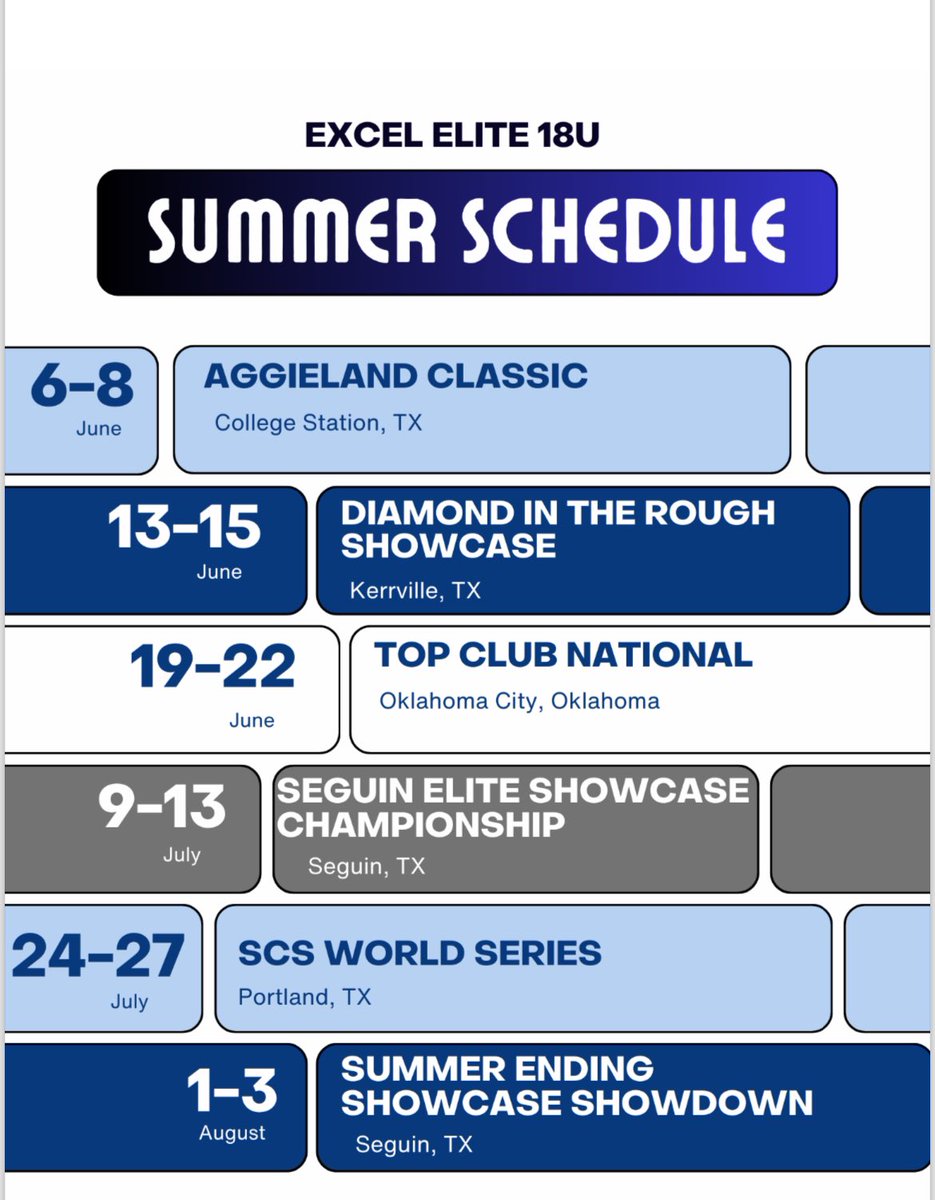 EXCEL ELITE 18U

SUMMER SCHEDULE

6-8
June

AGGIELAND CLASSIC
College Station, TX

13-15
June

DIAMOND IN THE ROUGH SHOWCASE
Kerrville, TX

19-22
June

TOP CLUB NATIONAL
Oklahoma City, Oklahoma

9-13
July

SEGUIN ELITE SHOWCASE CHAMPIONSHIP
Seguin, TX

24-27
July

SCS WORLD SERIES
Portland, TX

1-3
August

SUMMER ENDING SHOWCASE SHOWDOWN
Seguin, TX